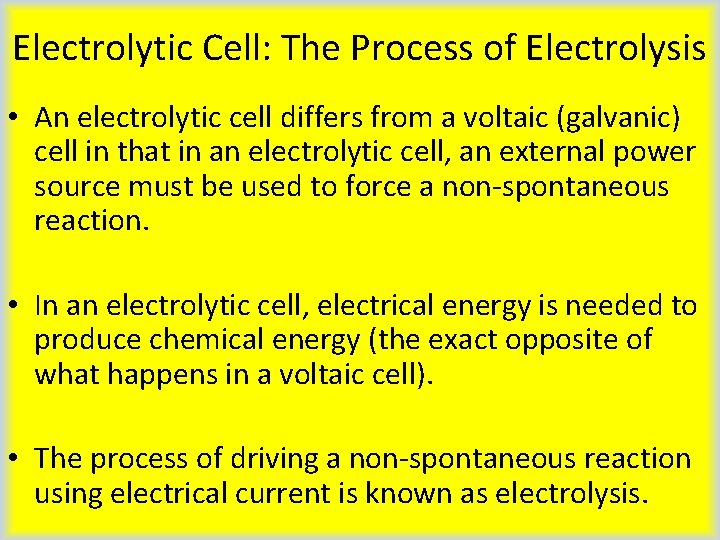 Electrolytic Cell: The Process of Electrolysis

• An electrolytic cell differs from a voltaic (galvanic) cell in that in an electrolytic cell, an external power source must be used to force a non-spontaneous reaction.

• In an electrolytic cell, electrical energy is needed to produce chemical energy (the exact opposite of what happens in a voltaic cell).

• The process of driving a non-spontaneous reaction using electrical current is known as electrolysis.